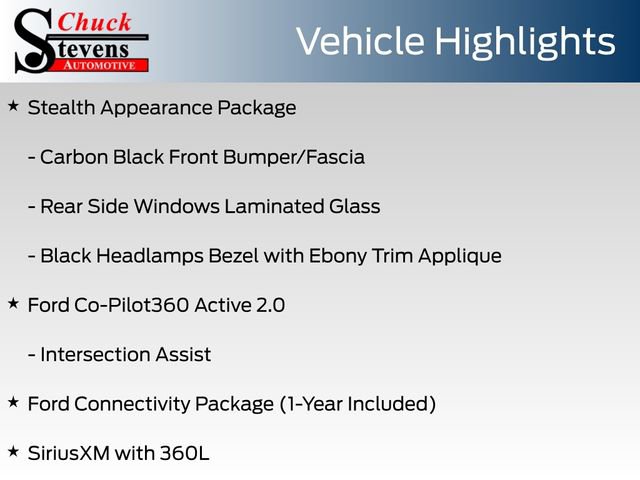 Chuck Stevens AUTOMOTIVE

Vehicle Highlights

★ Stealth Appearance Package

- Carbon Black Front Bumper/Fascia

- Rear Side Windows Laminated Glass

- Black Headlamps Bezel with Ebony Trim Applique

★ Ford Co-Pilot360 Active 2.0

- Intersection Assist

★ Ford Connectivity Package (1-Year Included)

★ SiriusXM with 360L